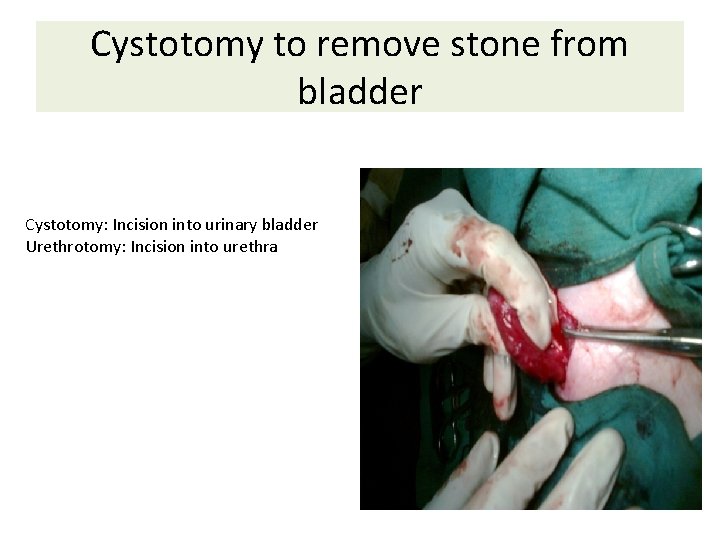 Cystotomy to remove stone from bladder

Cystotomy: Incision into urinary bladder
Urethrotomy: Incision into urethra